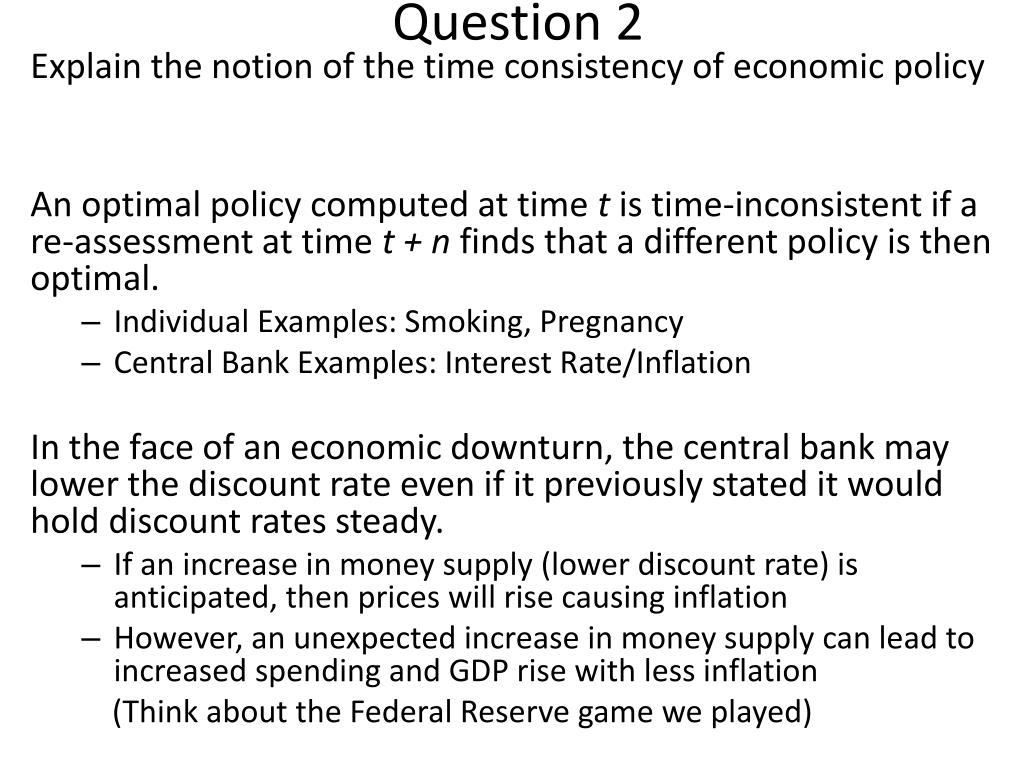 Question 2

Explain the notion of the time consistency of economic policy

An optimal policy computed at time $t$ is time-inconsistent if a re-assessment at time $t + n$ finds that a different policy is then optimal.

– Individual Examples: Smoking, Pregnancy
– Central Bank Examples: Interest Rate/Inflation

In the face of an economic downturn, the central bank may lower the discount rate even if it previously stated it would hold discount rates steady.

– If an increase in money supply (lower discount rate) is anticipated, then prices will rise causing inflation
– However, an unexpected increase in money supply can lead to increased spending and GDP rise with less inflation

(Think about the Federal Reserve game we played)